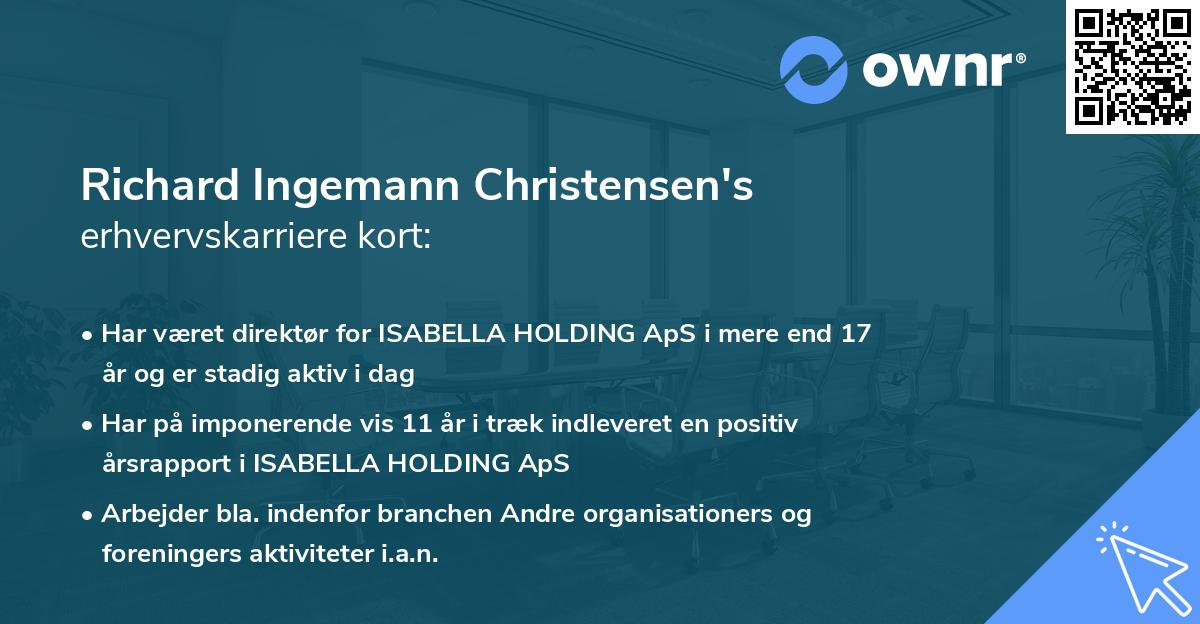 ownr®

Richard Ingemann Christensen's
erhvervskarriere kort:

• Har været direktør for ISABELLA HOLDING ApS i mere end 17 år og er stadig aktiv i dag

• Har på imponerende vis 11 år i træk indleveret en positiv årsrapport i ISABELLA HOLDING ApS

• Arbejder bla. indenfor branchen Andre organisationers og foreningers aktiviteter i.a.n.